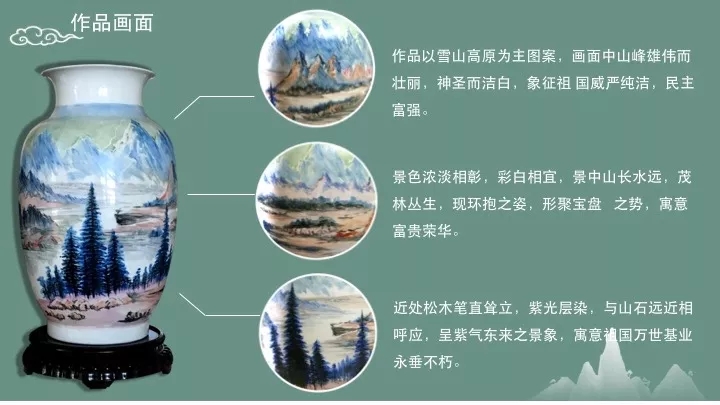 作品画面

作品以雪山高原为主图案，画面中山峰雄伟而壮丽，神圣而洁白，象征祖 国威严纯洁，民主富强。

景色浓淡相彰，彩白相宜，景中山长水远，茂林丛生，现环抱之姿，形聚宝盘 之势，寓意富贵荣华。

近处松木笔直耸立，紫光层染，与山石远近相呼应，呈紫气东来之景象，寓意祖国万世基业永垂不朽。